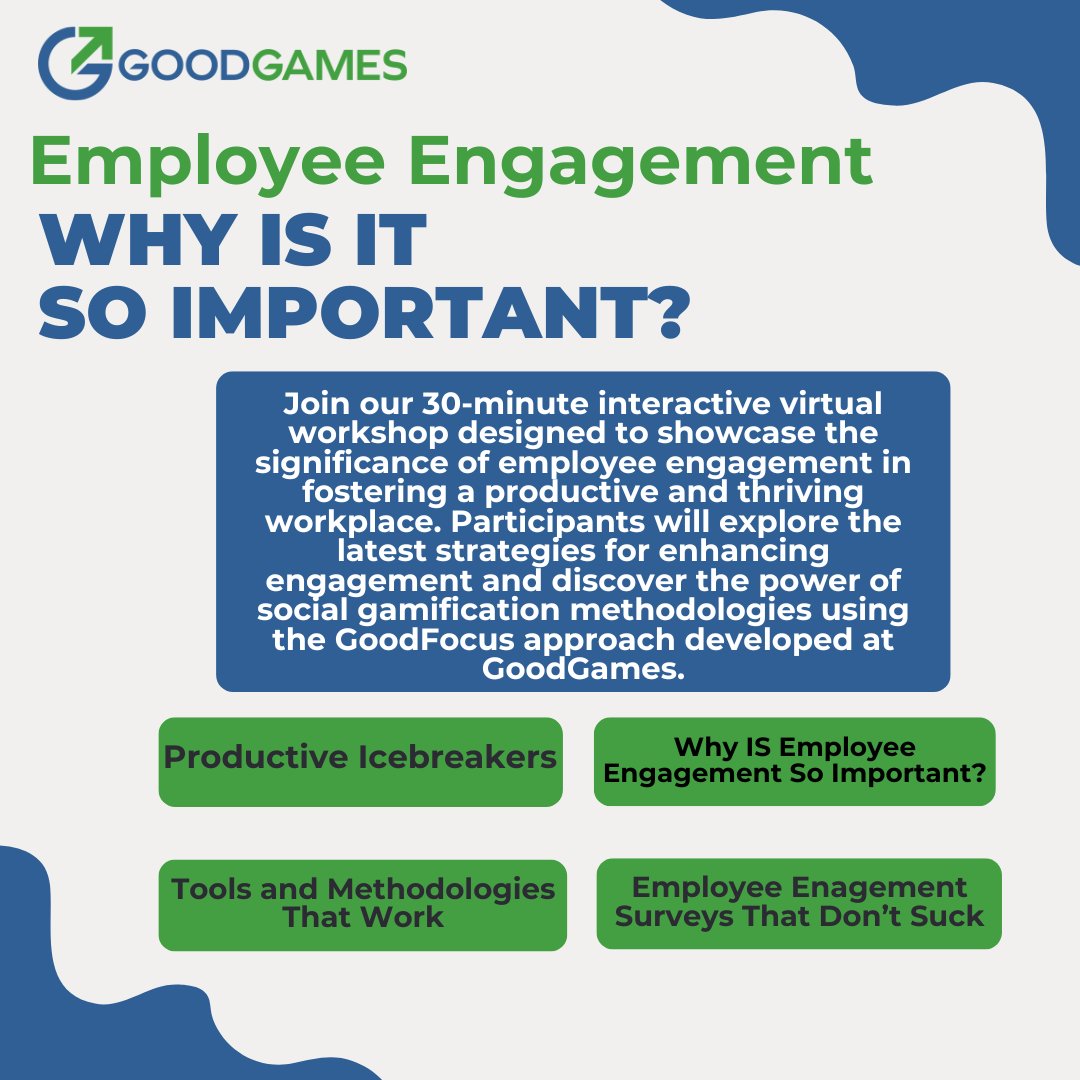 GOODGAMES

Employee Engagement
WHY IS IT SO IMPORTANT?

Join our 30-minute interactive virtual workshop designed to showcase the significance of employee engagement in fostering a productive and thriving workplace. Participants will explore the latest strategies for enhancing engagement and discover the power of social gamification methodologies using the GoodFocus approach developed at GoodGames.

Productive Icebreakers

Why IS Employee Engagement So Important?

Tools and Methodologies That Work

Employee Enagement Surveys That Don't Suck